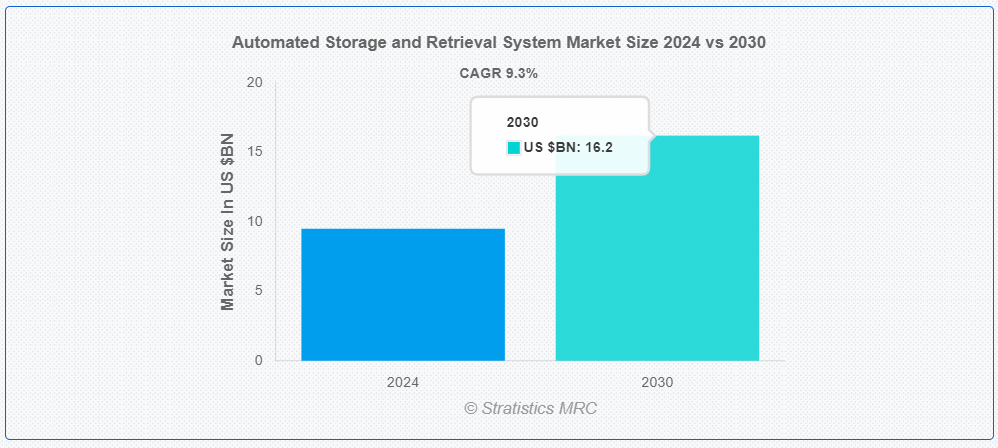 Automated Storage and Retrieval System Market Size 2024 vs 2030

CAGR 9.3%

Market Size In US $BN

20
15
10
5
0

2030
US $BN: 16.2

2024
2030

© Stratistics MRC